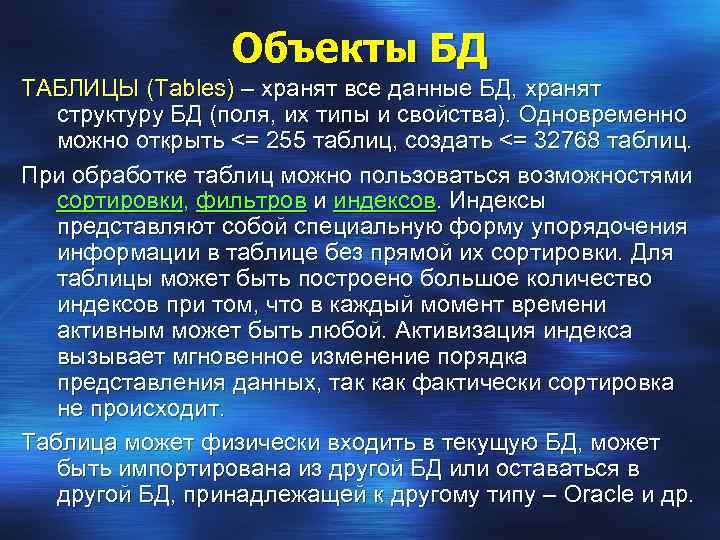 Объекты БД

ТАБЛИЦЫ (Tables) – хранят все данные БД, хранят структуру БД (поля, их типы и свойства). Одновременно можно открыть <= 255 таблиц, создать <= 32768 таблиц.

При обработке таблиц можно пользоваться возможностями сортировки, фильтров и индексов. Индексы представляют собой специальную форму упорядочения информации в таблице без прямой их сортировки. Для таблицы может быть построено большое количество индексов при том, что в каждый момент времени активным может быть любой. Активизация индекса вызывает мгновенное изменение порядка представления данных, так как фактически сортировка не происходит.

Таблица может физически входить в текущую БД, может быть импортирована из другой БД или оставаться в другой БД, принадлежащей к другому типу – Oracle и др.